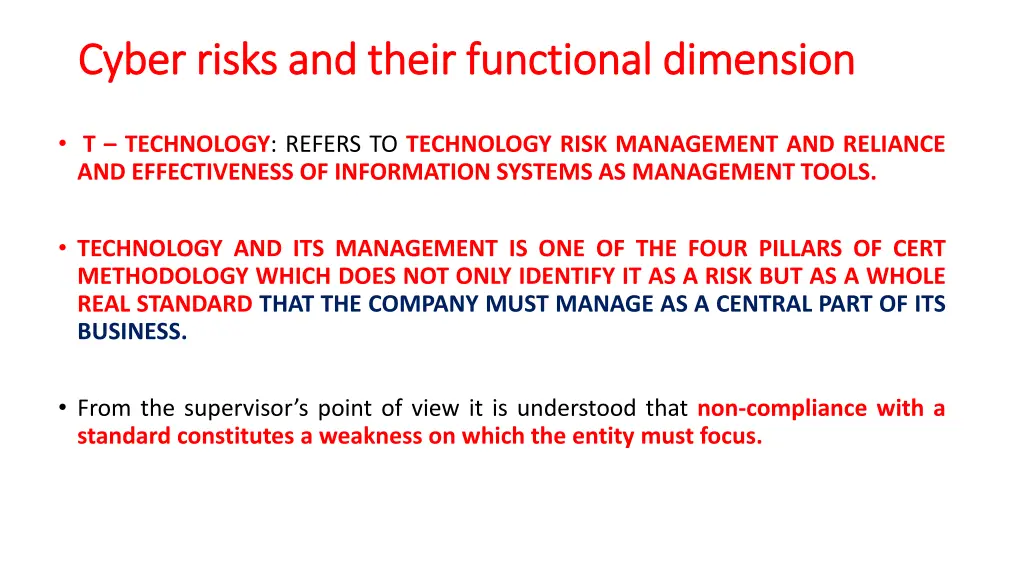 Cyber risks and their functional dimension

• T – TECHNOLOGY: REFERS TO TECHNOLOGY RISK MANAGEMENT AND RELIANCE AND EFFECTIVENESS OF INFORMATION SYSTEMS AS MANAGEMENT TOOLS.

• TECHNOLOGY AND ITS MANAGEMENT IS ONE OF THE FOUR PILLARS OF CERT METHODOLOGY WHICH DOES NOT ONLY IDENTIFY IT AS A RISK BUT AS A WHOLE REAL STANDARD THAT THE COMPANY MUST MANAGE AS A CENTRAL PART OF ITS BUSINESS.

• From the supervisor's point of view it is understood that non-compliance with a standard constitutes a weakness on which the entity must focus.